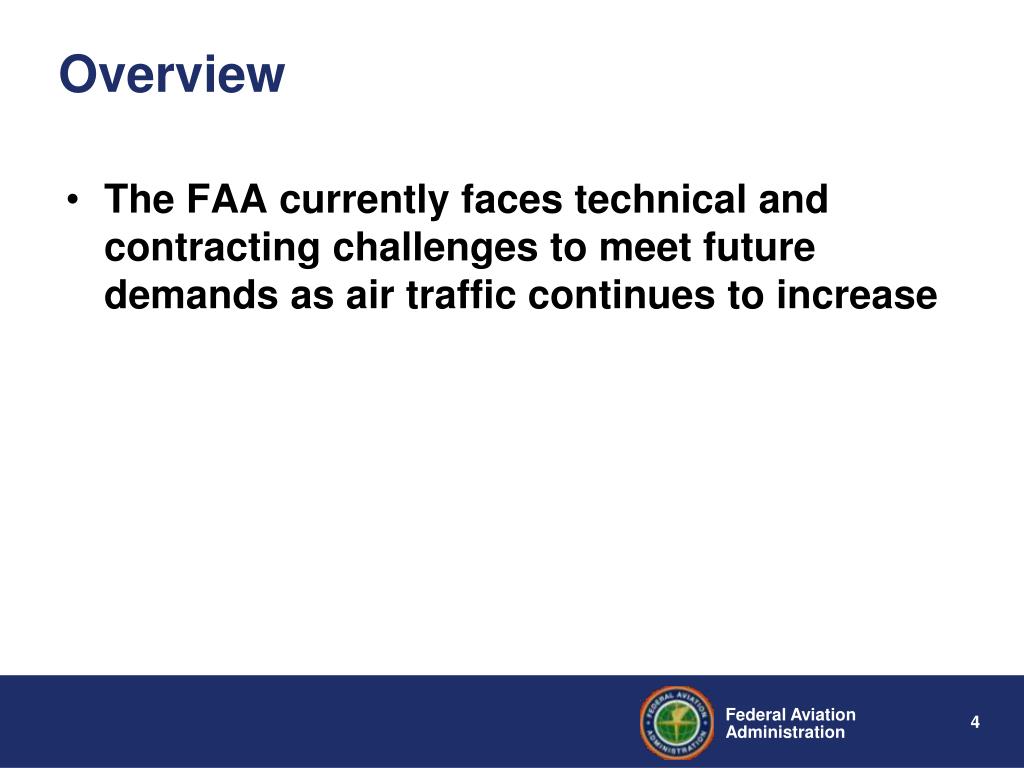 Overview

• The FAA currently faces technical and contracting challenges to meet future demands as air traffic continues to increase

FEDERAL AVIATION ADMINISTRATION

Federal Aviation Administration

4